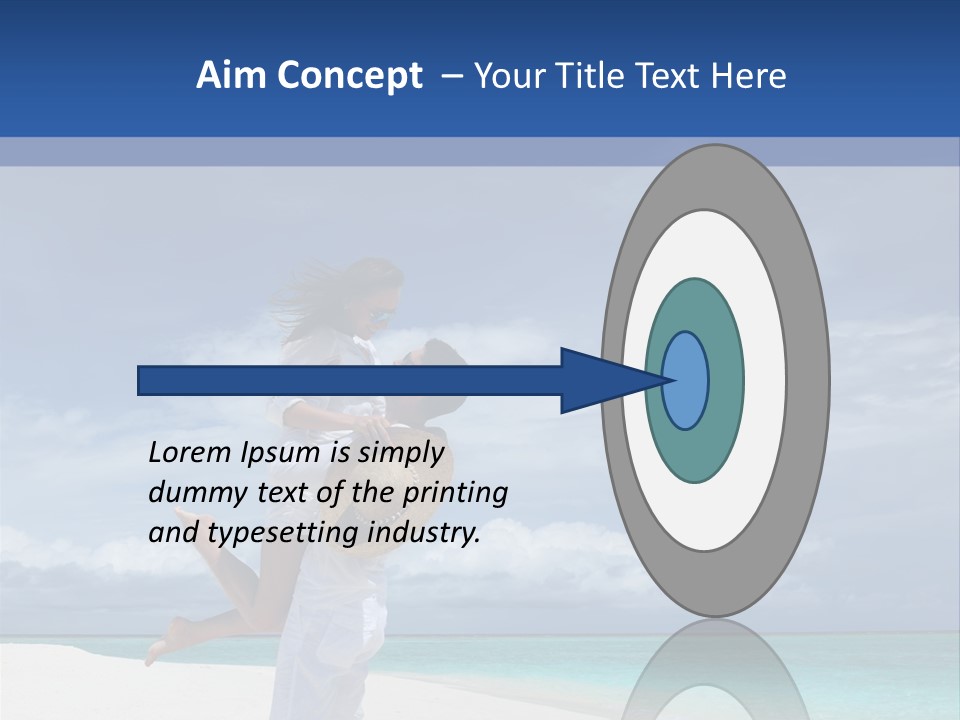 Aim Concept – Your Title Text Here

Lorem Ipsum is simply dummy text of the printing and typesetting industry.